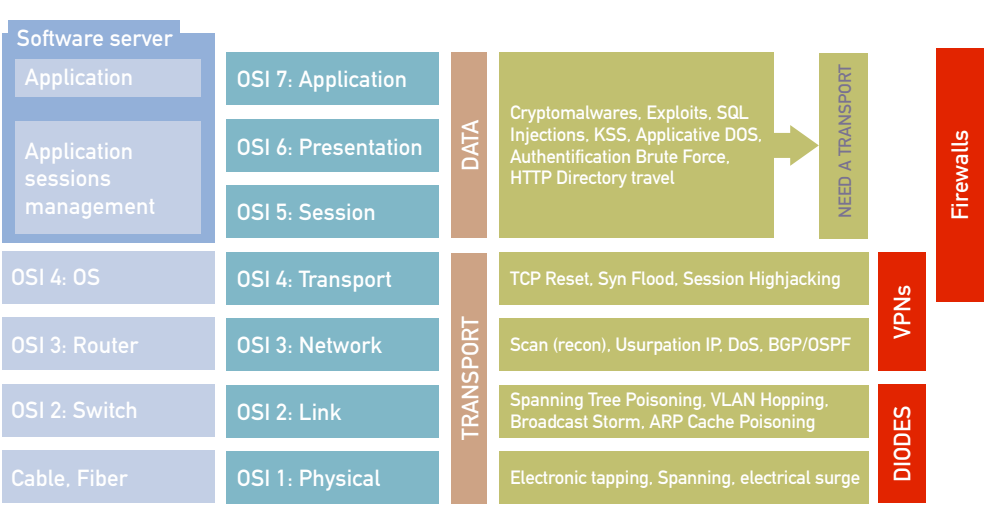 Software server

Application

Application sessions management

OSI 4: OS

OSI 3: Router

OSI 2: Switch

Cable, Fiber

OSI 7: Application

OSI 6: Presentation

OSI 5: Session

OSI 4: Transport

OSI 3: Network

OSI 2: Link

OSI 1: Physical

DATA

TRANSPORT

Cryptomalwares, Exploits, SQL Injections, KSS, Applicative DOS, Authentification Brute Force, HTTP Directory travel

NEED A TRANSPORT

TCP Reset, Syn Flood, Session Highjacking

Scan (recon), Usurpation IP, DoS, BGP/OSPF

Spanning Tree Poisoning, VLAN Hopping, Broadcast Storm, ARP Cache Poisoning

Electronic tapping, Spanning, electrical surge

Firewalls

VPNs

DIODES